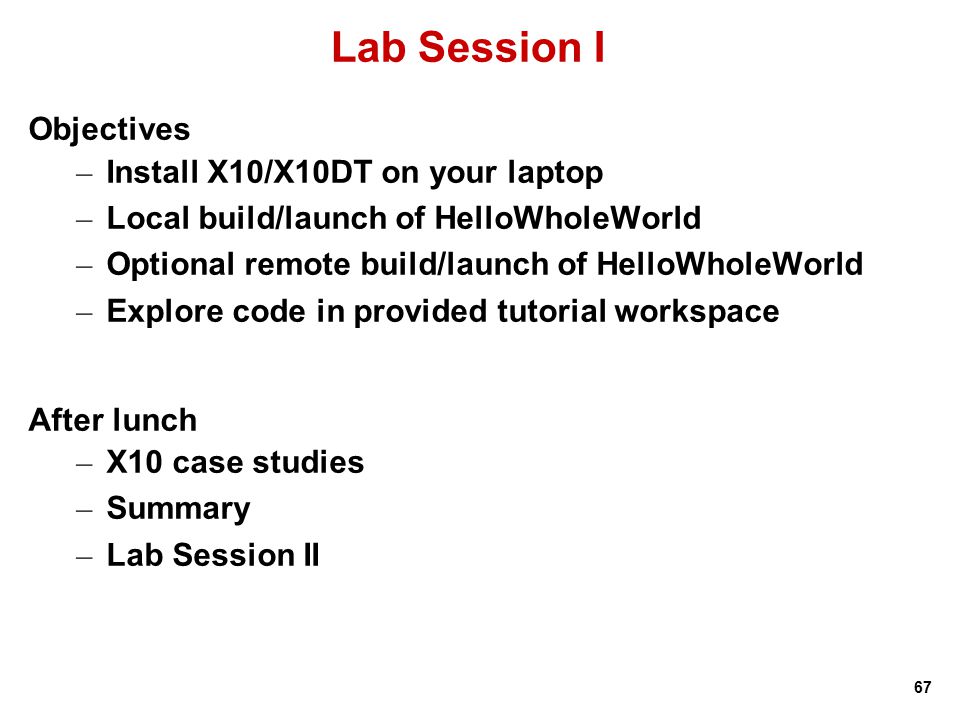 Lab Session I

Objectives
– Install X10/X10DT on your laptop
– Local build/launch of HelloWholeWorld
– Optional remote build/launch of HelloWholeWorld
– Explore code in provided tutorial workspace

After lunch
– X10 case studies
– Summary
– Lab Session II

67